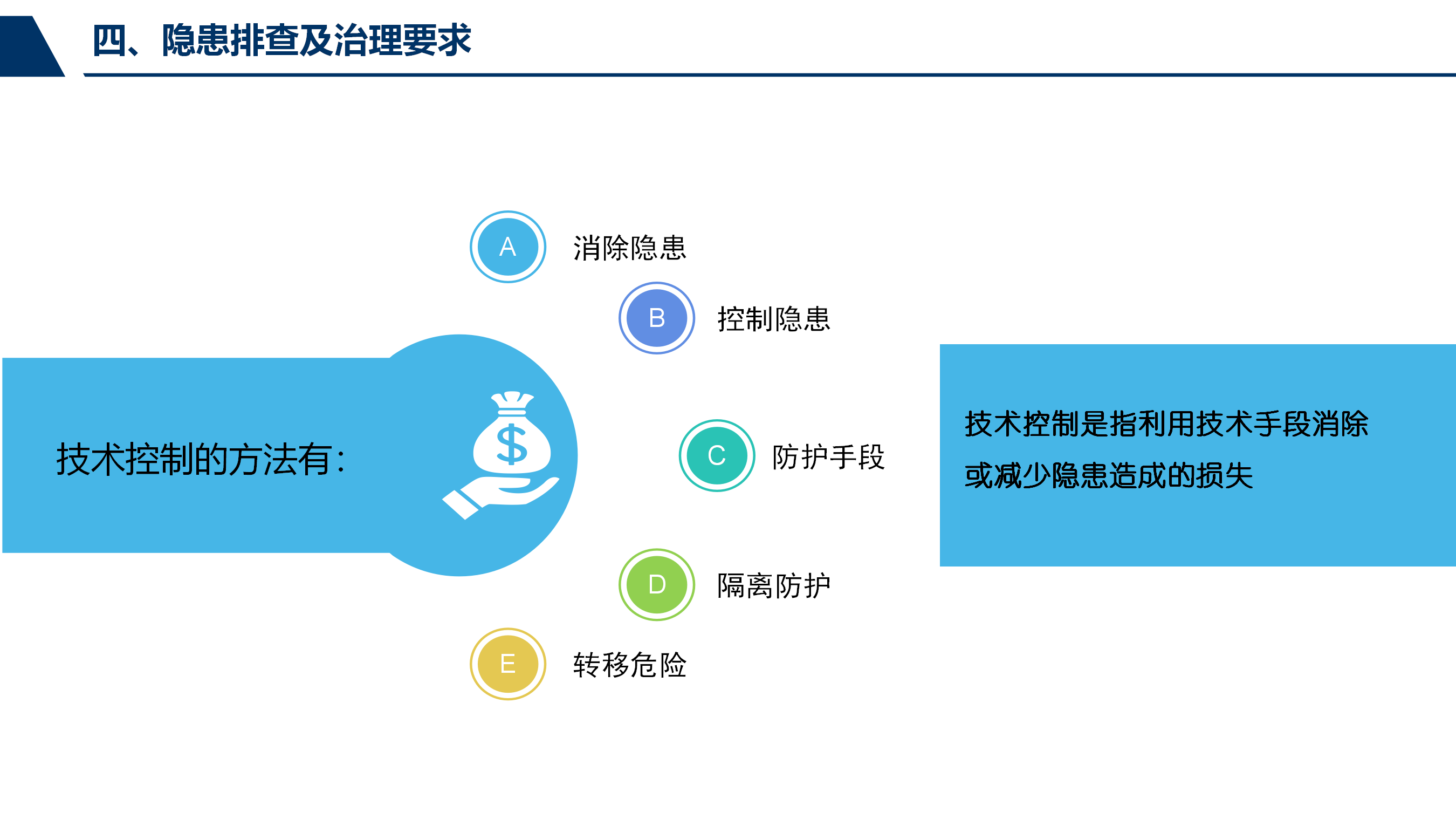 四、隐患排查及治理要求

技术控制的方法有:

$

A 消除隐患

B 控制隐患

C 防护手段

D 隔离防护

E 转移危险

技术控制是指利用技术手段消除或减少隐患造成的损失